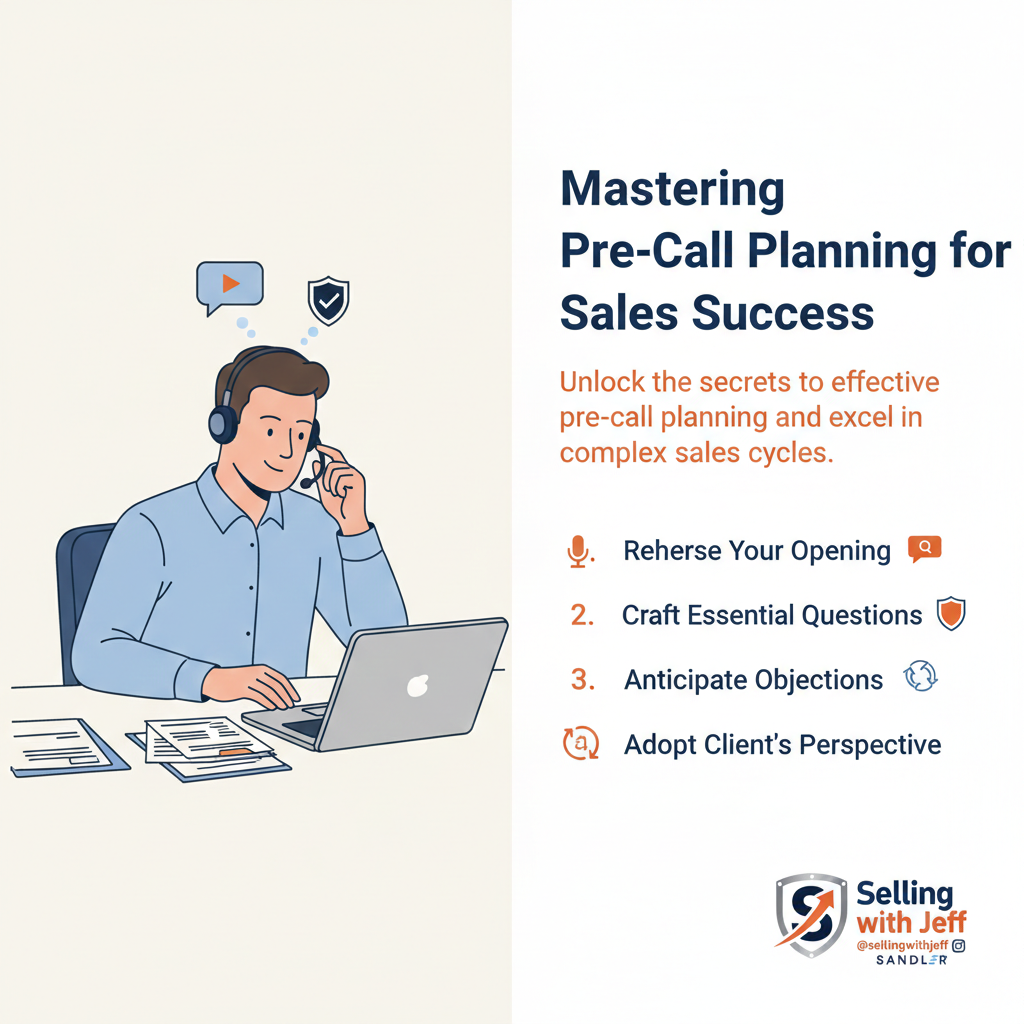 Mastering Pre-Call Planning for Sales Success

Unlock the secrets to effective pre-call planning and excel in complex sales cycles.

Reherse Your Opening

2. Craft Essential Questions

3. Anticipate Objections

Adopt Client's Perspective

Selling with Jeff
@sellingwithjeff
SANDLER